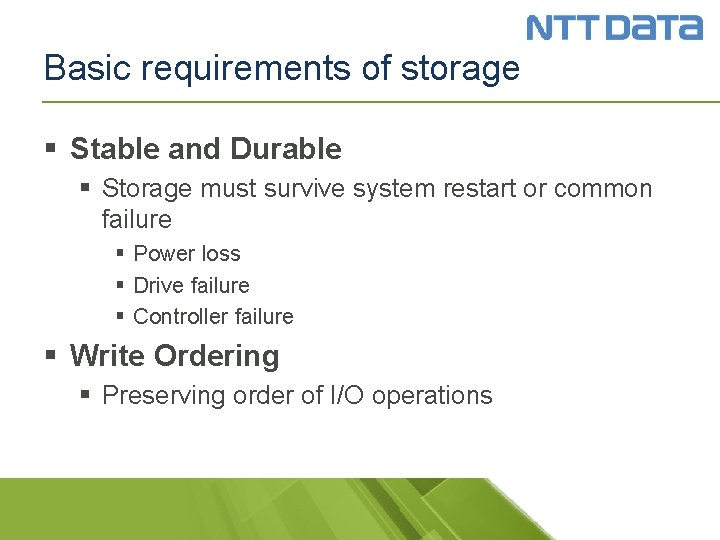 NTT DATA

Basic requirements of storage

▪ Stable and Durable
▪ Storage must survive system restart or common failure
▪ Power loss
▪ Drive failure
▪ Controller failure

▪ Write Ordering
▪ Preserving order of I/O operations